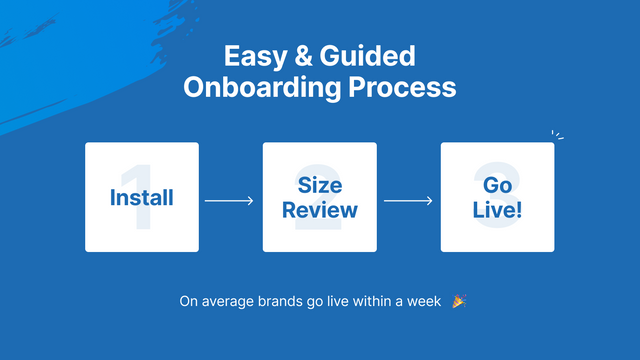 Easy & Guided Onboarding Process

1
Install

2
Size Review

3
Go Live!

On average brands go live within a week 🎉